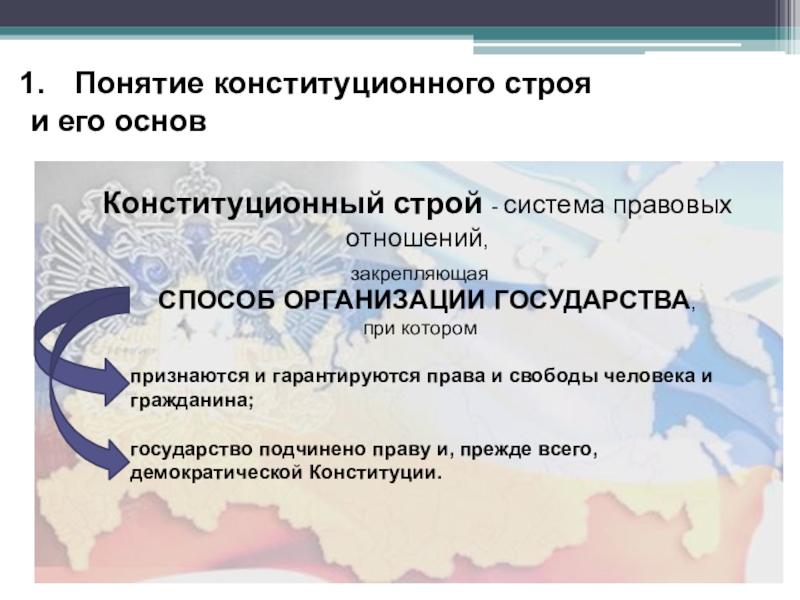 1. Понятие конституционного строя и его основ

Конституционный строй - система правовых отношений,

закрепляющая

СПОСОБ ОРГАНИЗАЦИИ ГОСУДАРСТВА,

при котором

признаются и гарантируются права и свободы человека и гражданина;

государство подчинено праву и, прежде всего, демократической Конституции.